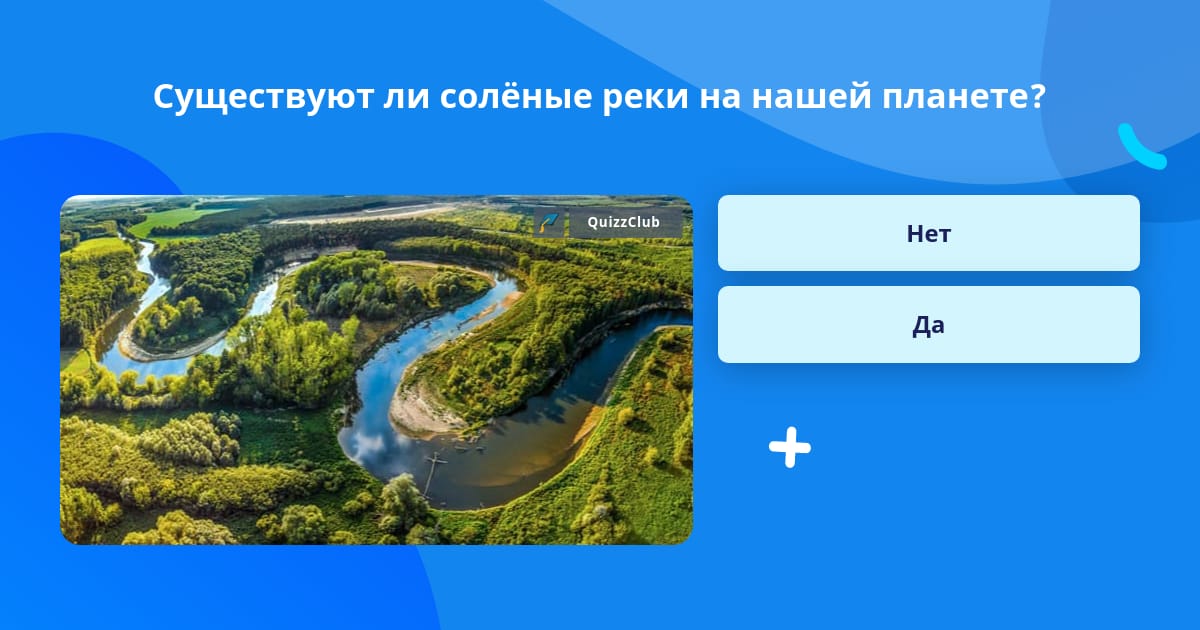 Существуют ли солёные реки на нашей планете?

QuizzClub

Нет

Да